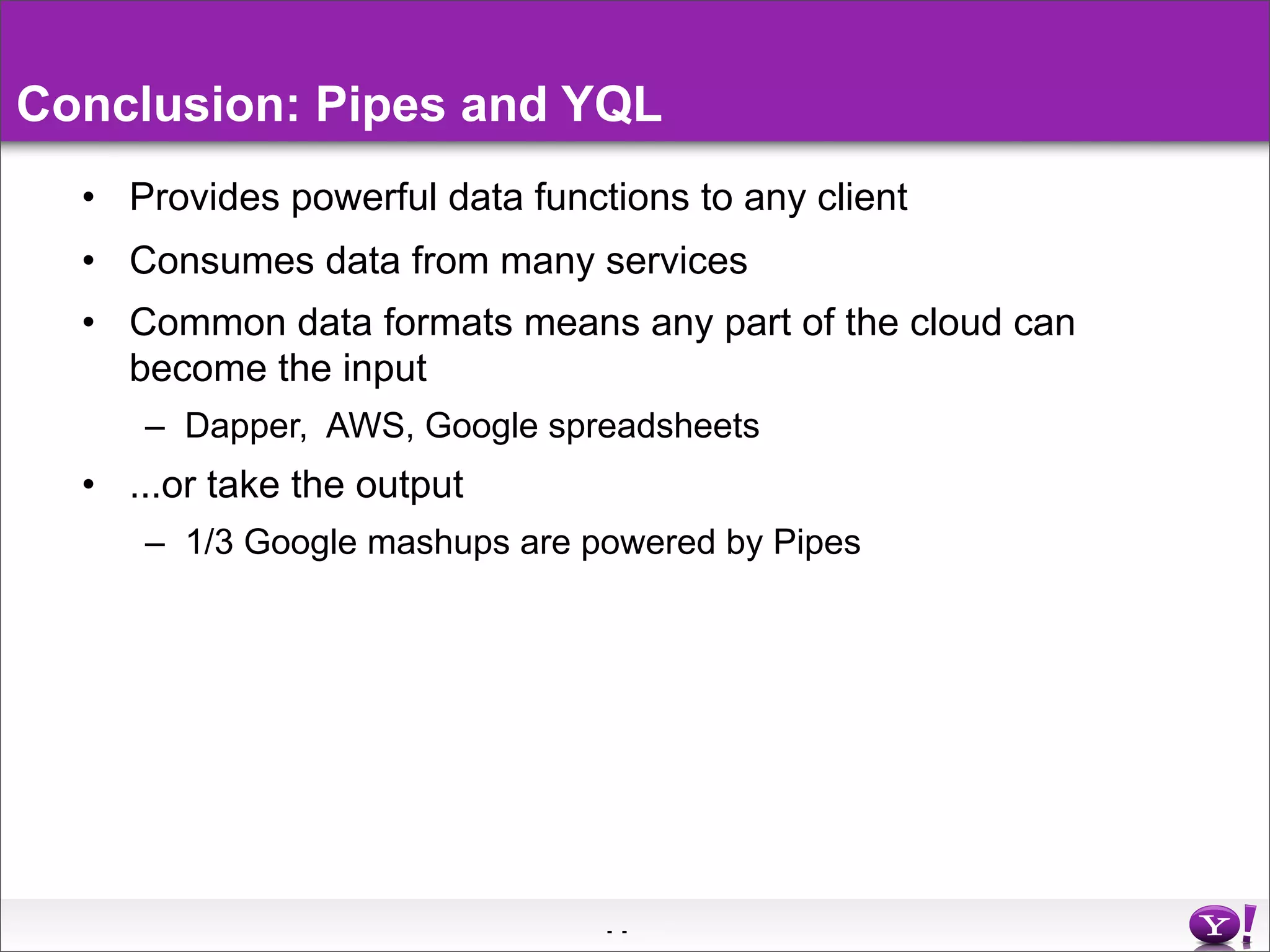 Conclusion: Pipes and YQL

• Provides powerful data functions to any client
• Consumes data from many services
• Common data formats means any part of the cloud can become the input
  – Dapper, AWS, Google spreadsheets
• ...or take the output
  – 1/3 Google mashups are powered by Pipes

- -

Y!